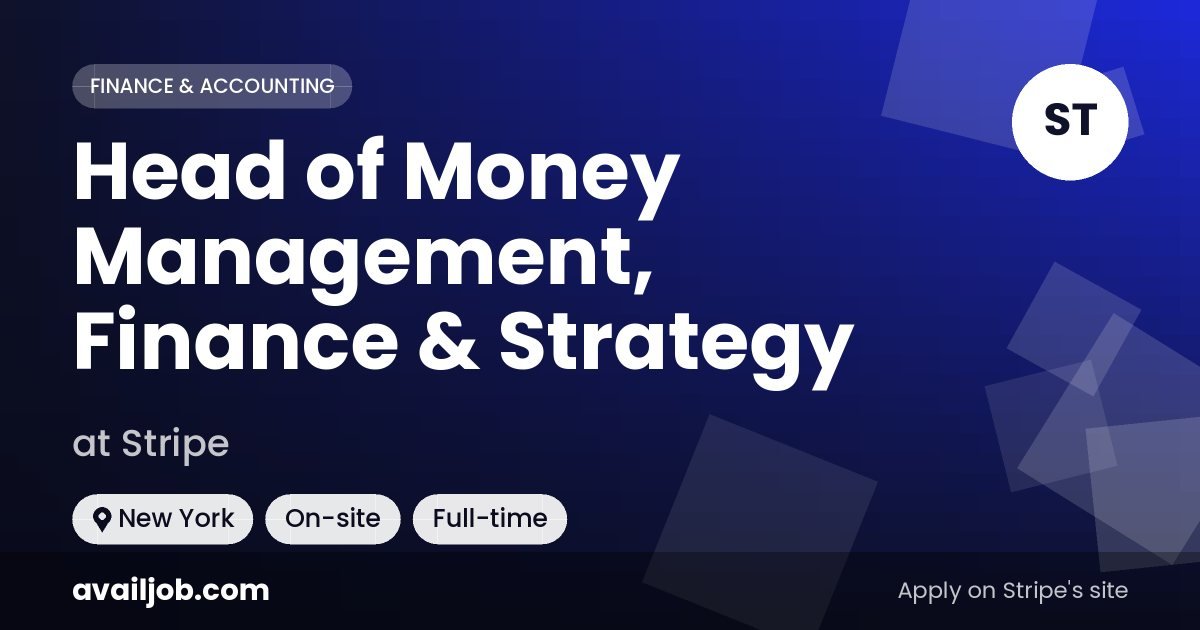 FINANCE & ACCOUNTING

ST

Head of Money Management, Finance & Strategy

at Stripe

New York

On-site

Full-time

availjob.com

Apply on Stripe's site